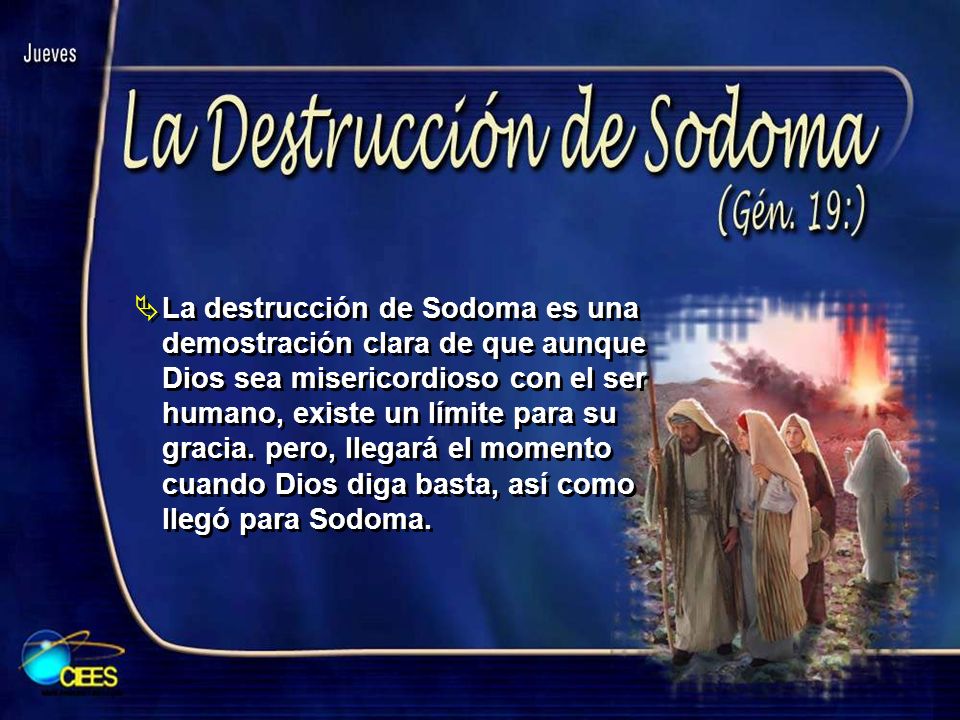 Jueves

La Destrucción de Sodoma

(Gén. 19:)

La destrucción de Sodoma es una demostración clara de que aunque Dios sea misericordioso con el ser humano, existe un límite para su gracia. pero, llegará el momento cuando Dios diga basta, así como llegó para Sodoma.

CIEES